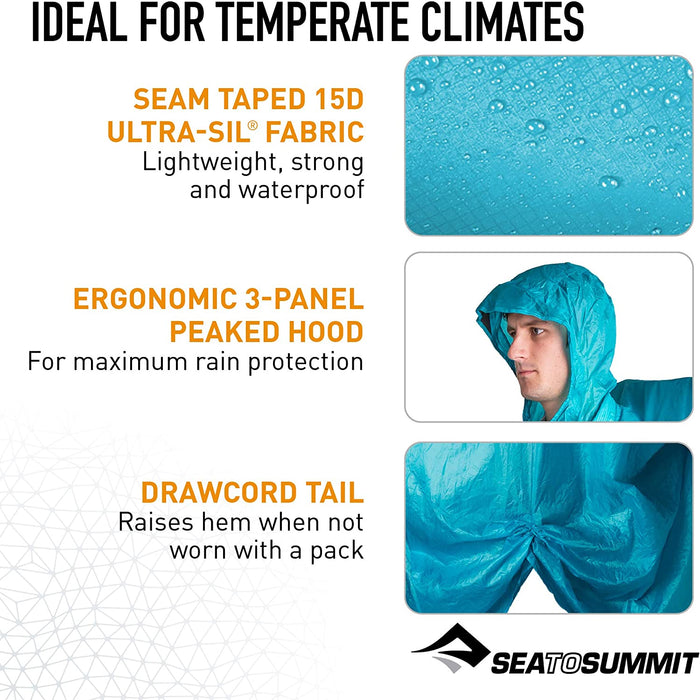 IDEAL FOR TEMPERATE CLIMATES

SEAM TAPED 15D ULTRA-SIL® FABRIC
Lightweight, strong and waterproof

ERGONOMIC 3-PANEL PEAKED HOOD
For maximum rain protection

DRAWCORD TAIL
Raises hem when not worn with a pack

SEATOSUMMIT